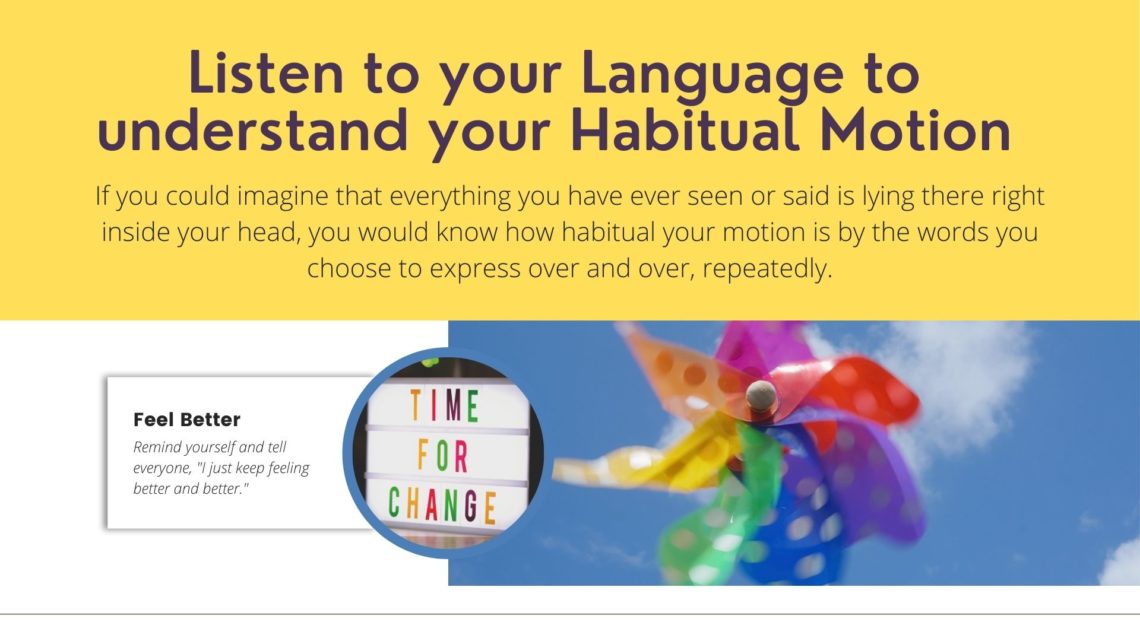 Listen to your Language to understand your Habitual Motion

If you could imagine that everything you have ever seen or said is lying there right inside your head, you would know how habitual your motion is by the words you choose to express over and over, repeatedly.

Feel Better

Remind yourself and tell everyone, "I just keep feeling better and better."

TIME FOR CHANGE